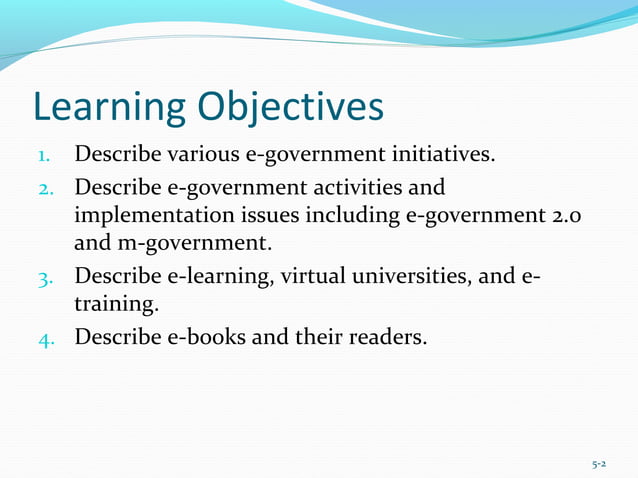 Learning Objectives

1. Describe various e-government initiatives.
2. Describe e-government activities and implementation issues including e-government 2.0 and m-government.
3. Describe e-learning, virtual universities, and e-training.
4. Describe e-books and their readers.

5-2